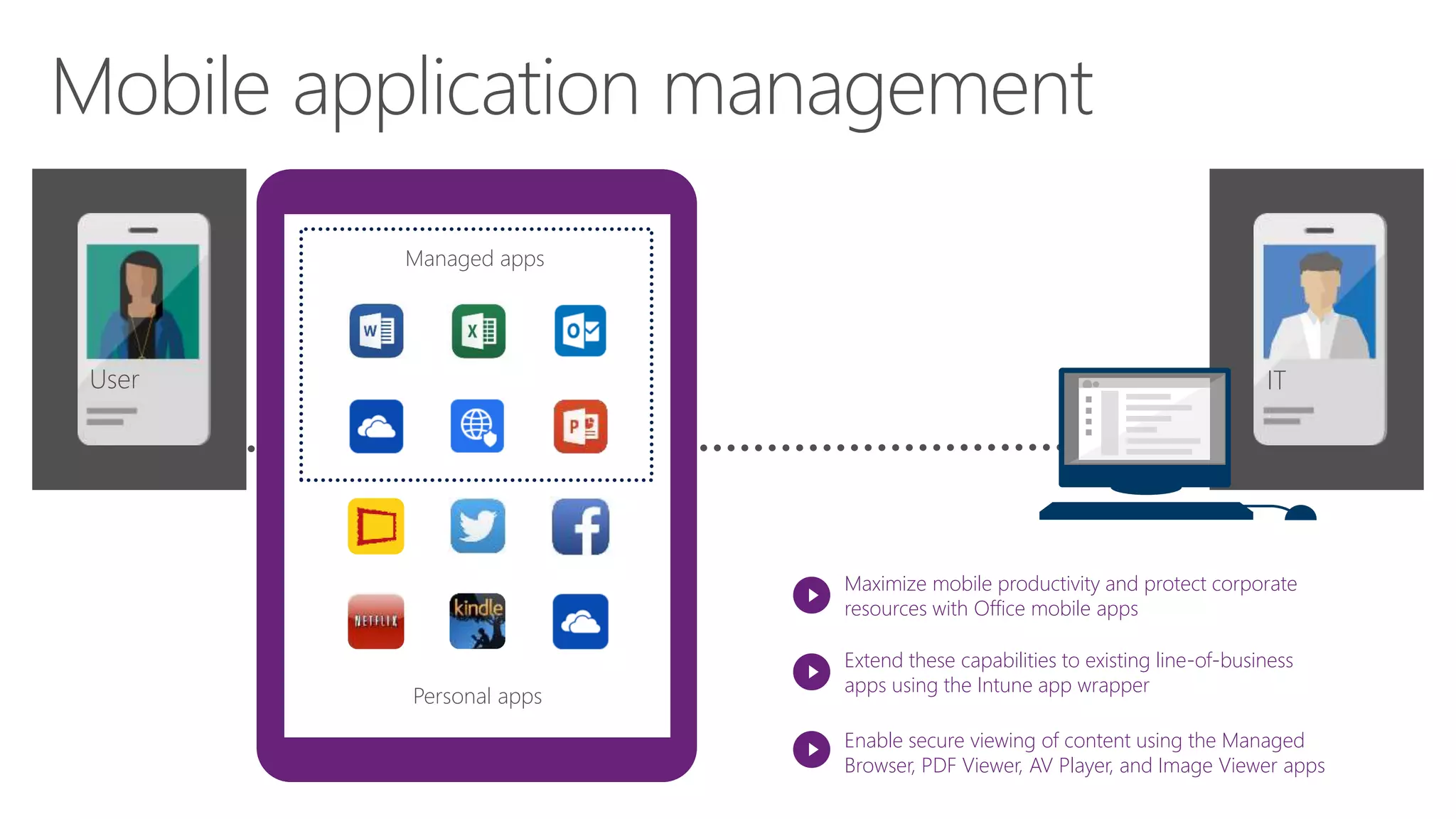 Mobile application management

User

Managed apps

W

X

O

P

NETFLIX

kindle

Personal apps

IT

Maximize mobile productivity and protect corporate resources with Office mobile apps

Extend these capabilities to existing line-of-business apps using the Intune app wrapper

Enable secure viewing of content using the Managed Browser, PDF Viewer, AV Player, and Image Viewer apps